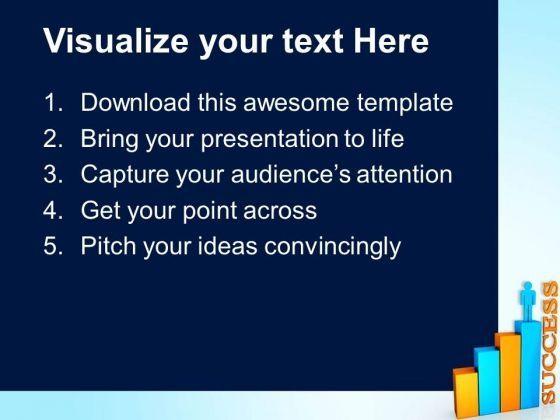 Visualize your text Here

1. Download this awesome template
2. Bring your presentation to life
3. Capture your audience's attention
4. Get your point across
5. Pitch your ideas convincingly

SUCCESS